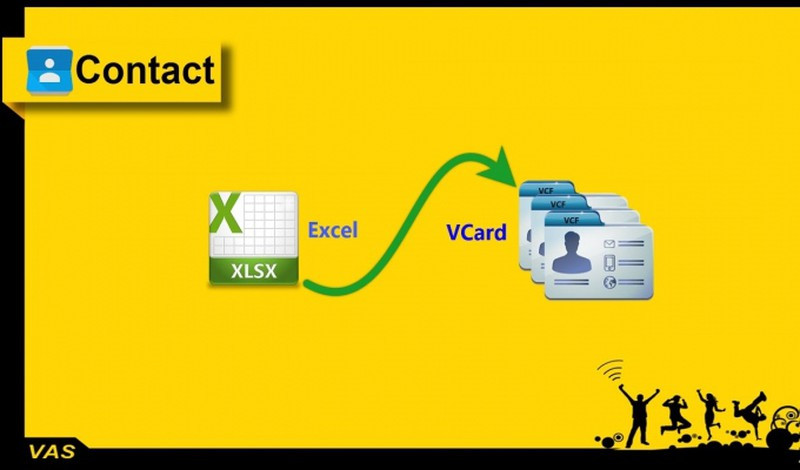 Contact

X

XLSX

Excel

VCard

VCF

VCF

VCF

VAS